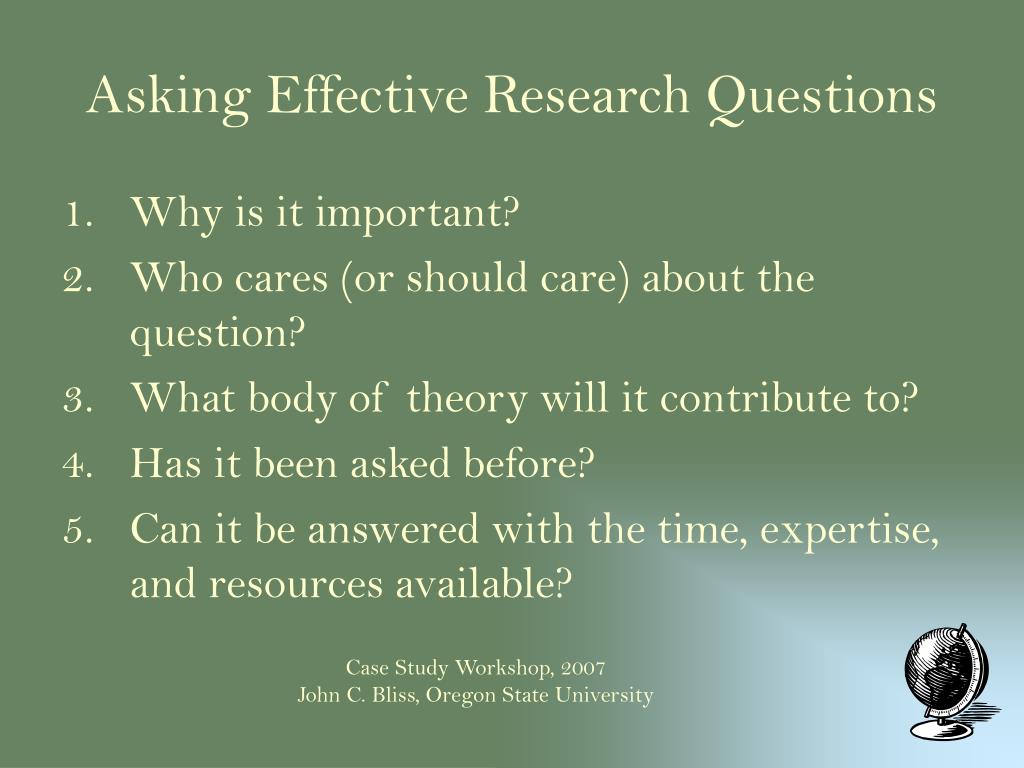 Asking Effective Research Questions

1. Why is it important?
2. Who cares (or should care) about the question?
3. What body of theory will it contribute to?
4. Has it been asked before?
5. Can it be answered with the time, expertise, and resources available?

Case Study Workshop, 2007
John C. Bliss, Oregon State University